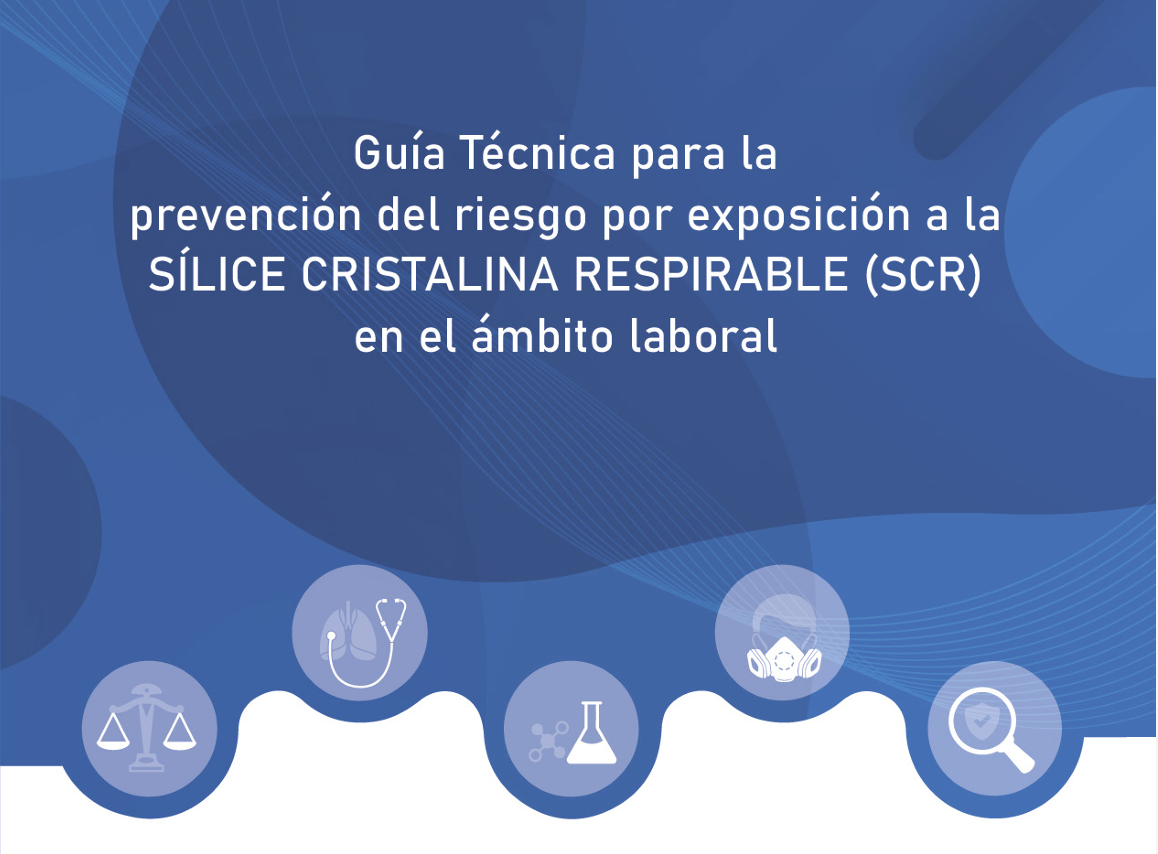 Guía Técnica para la
prevención del riesgo por exposición a la
SÍLICE CRISTALINA RESPIRABLE (SCR)
en el ámbito laboral